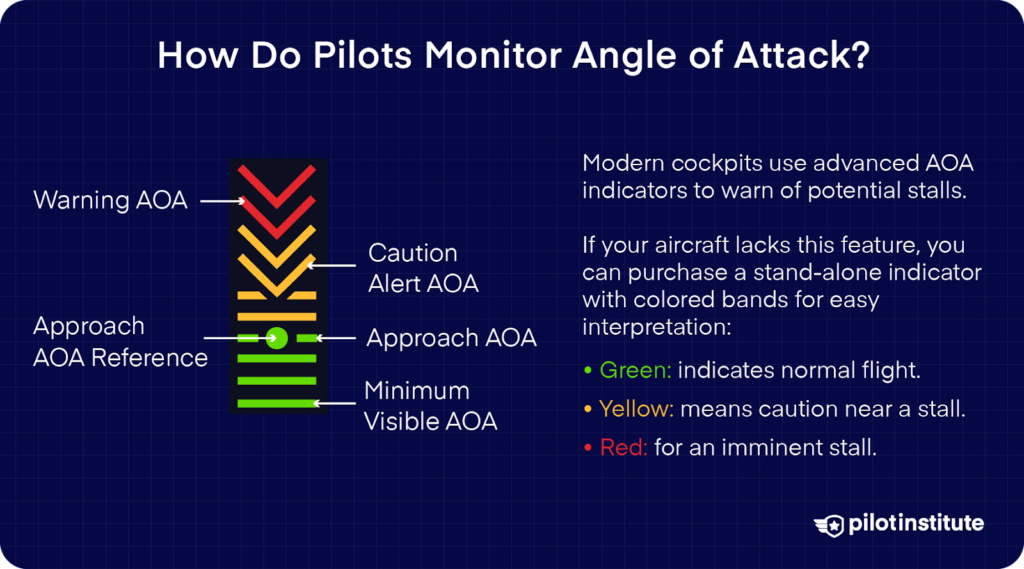 How Do Pilots Monitor Angle of Attack?

Warning AOA

Caution Alert AOA

Approach AOA Reference

Approach AOA

Minimum Visible AOA

Modern cockpits use advanced AOA indicators to warn of potential stalls.

If your aircraft lacks this feature, you can purchase a stand-alone indicator with colored bands for easy interpretation:

• Green: indicates normal flight.
• Yellow: means caution near a stall.
• Red: for an imminent stall.

pilotinstitute